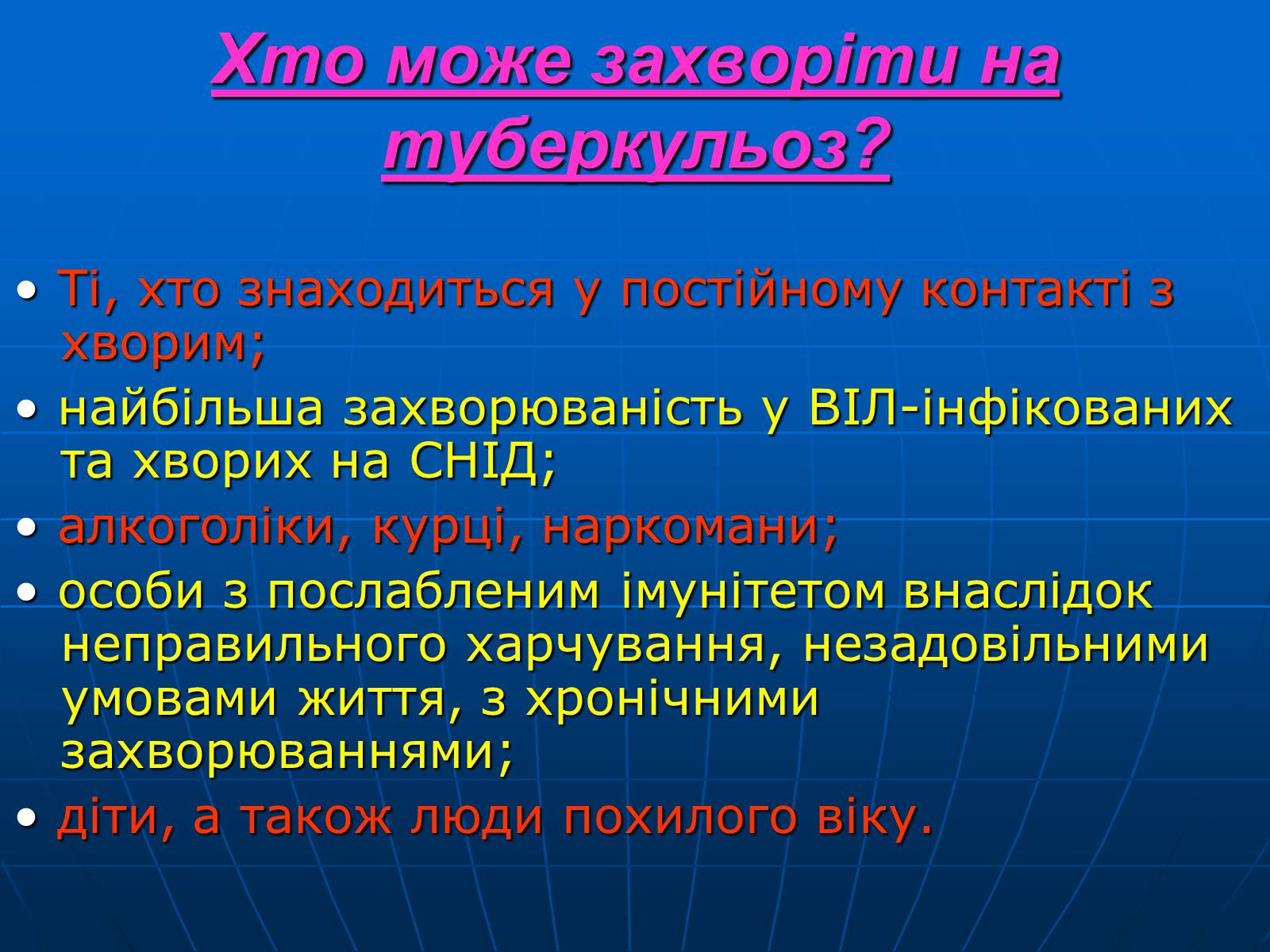 Хто може захворіти на туберкульоз?

• Ті, хто знаходиться у постійному контакті з хворим;
• найбільша захворюваність у ВІЛ-інфікованих та хворих на СНІД;
• алкоголіки, курці, наркомани;
• особи з послабленим імунітетом внаслідок неправильного харчування, незадовільними умовами життя, з хронічними захворюваннями;
• діти, а також люди похилого віку.